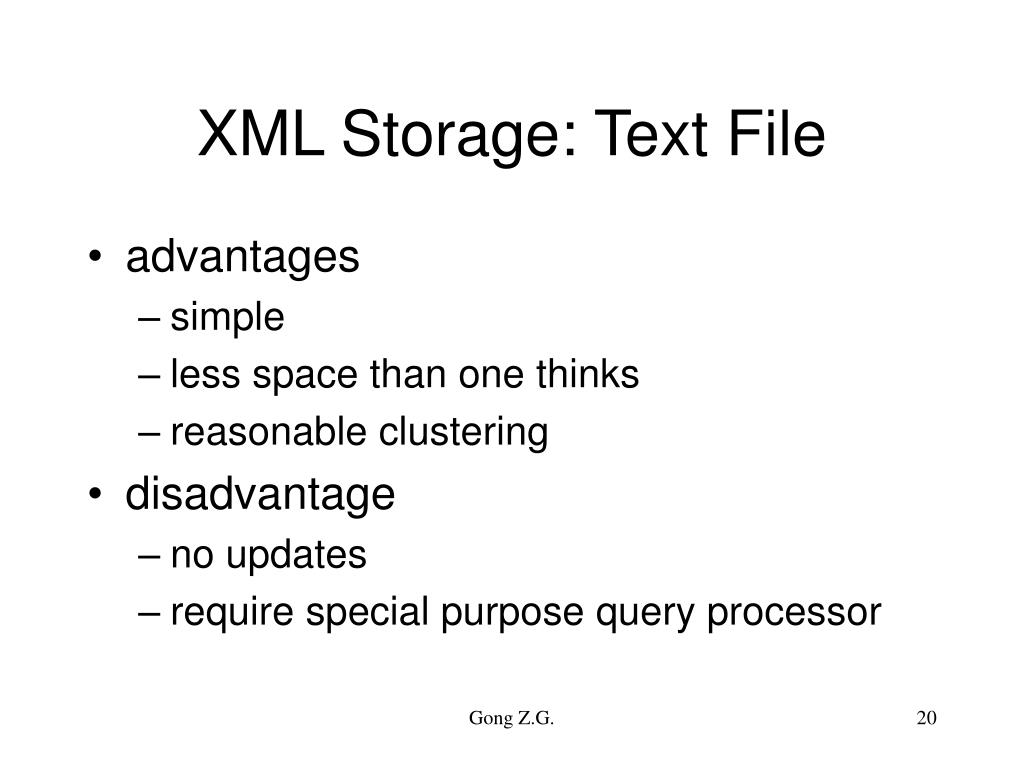 XML Storage: Text File

• advantages
– simple
– less space than one thinks
– reasonable clustering
• disadvantage
– no updates
– require special purpose query processor

Gong Z.G.

20